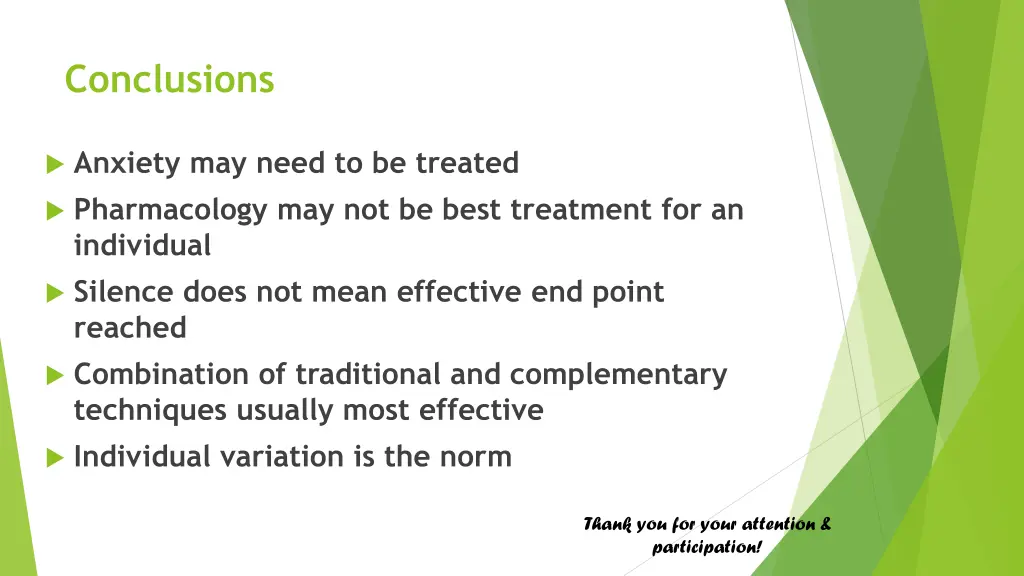 Conclusions

Anxiety may need to be treated

Pharmacology may not be best treatment for an individual

Silence does not mean effective end point reached

Combination of traditional and complementary techniques usually most effective

Individual variation is the norm

Thank you for your attention & participation!